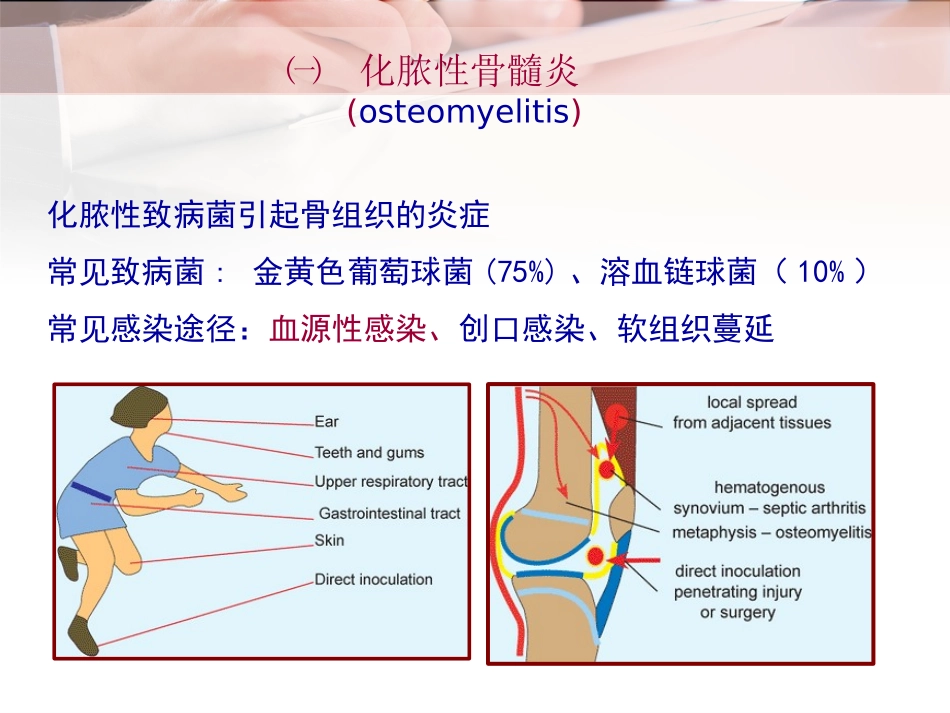 ㈠ 化脓性骨髓炎
(osteomyelitis)

化脓性致病菌引起骨组织的炎症

常见致病菌： 金黄色葡萄球菌（75%）、溶血链球菌（ 10% ）

常见感染途径：血源性感染、创口感染、软组织蔓延

Ear
Teeth and gums
Upper respiratory tract
Gastrointestinal tract
Skin
Direct inoculation

local spread
from adjacent tissues
hematogenous
synovium – septic arthritis
metaphysis – osteomyelitis
direct inoculation
penetrating injury
or surgery